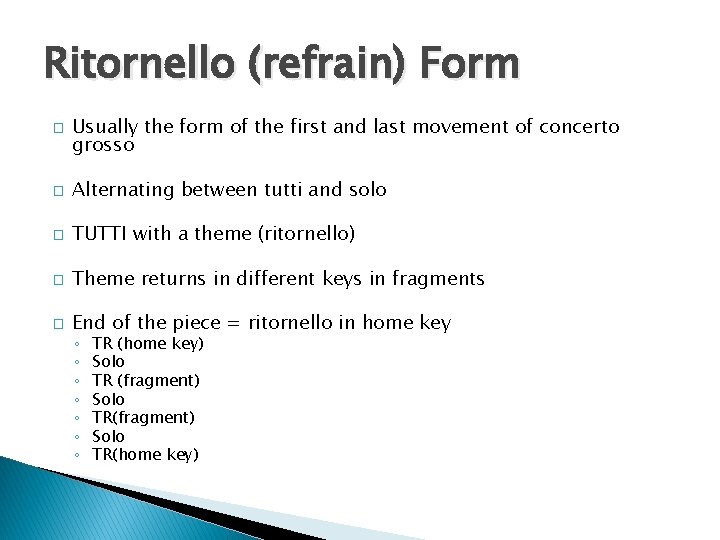 Ritornello (refrain) Form

□ Usually the form of the first and last movement of concerto grosso

□ Alternating between tutti and solo

□ TUTTI with a theme (ritornello)

□ Theme returns in different keys in fragments

□ End of the piece = ritornello in home key
◦ TR (home key)
◦ Solo
◦ TR (fragment)
◦ Solo
◦ TR(fragment)
◦ Solo
◦ TR(home key)